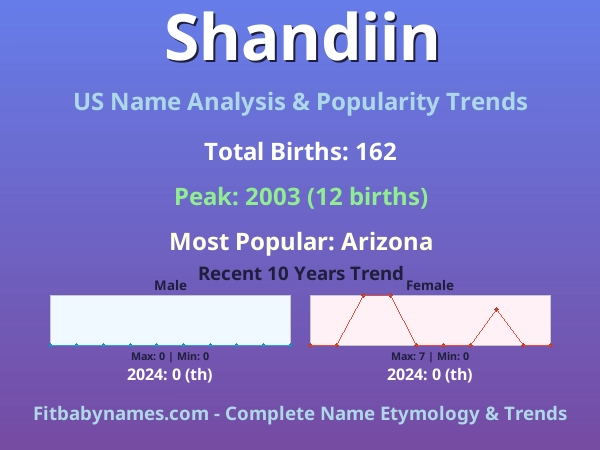 Shandiin

US Name Analysis & Popularity Trends

Total Births: 162

Peak: 2003 (12 births)

Most Popular: Arizona

Recent 10 Years Trend

Male

Max: 0 | Min: 0

2024: 0 (th)

Female

Max: 7 | Min: 0

2024: 0 (th)

Fitbabynames.com - Complete Name Etymology & Trends